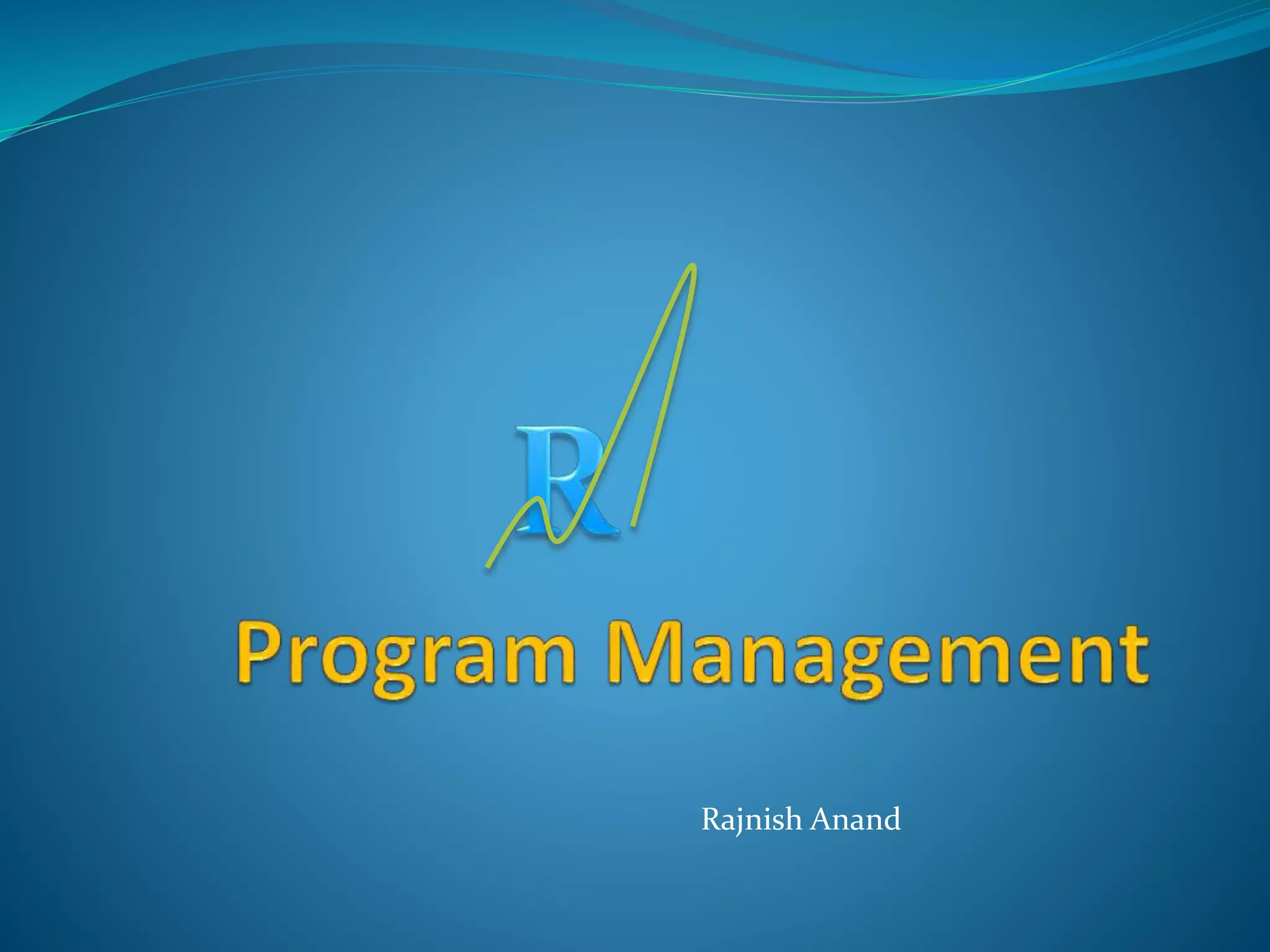 R

Program Management

Rajnish Anand